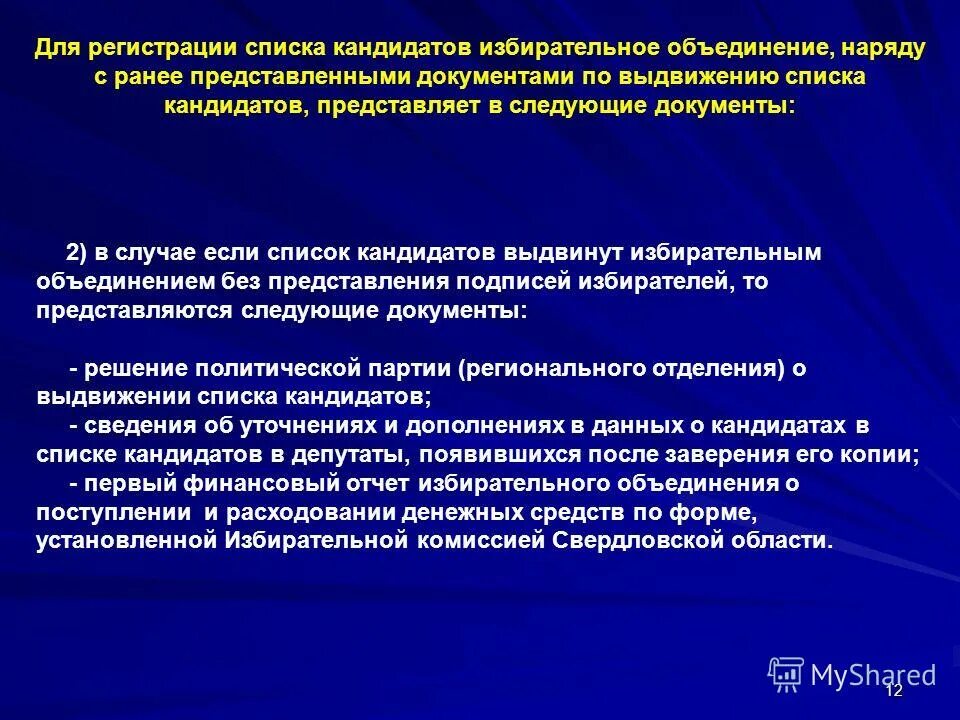 Для регистрации списка кандидатов избирательное объединение, наряду с ранее представленными документами по выдвижению списка кандидатов, представляет в следующие документы:

2) в случае если список кандидатов выдвинут избирательным объединением без представления подписей избирателей, то представляются следующие документы:

- решение политической партии (регионального отделения) о выдвижении списка кандидатов;
- сведения об уточнениях и дополнениях в данных о кандидатах в списке кандидатов в депутаты, появившихся после заверения его копии;
- первый финансовый отчет избирательного объединения о поступлении и расходовании денежных средств по форме, установленной Избирательной комиссией Свердловской области.

MyShared

12